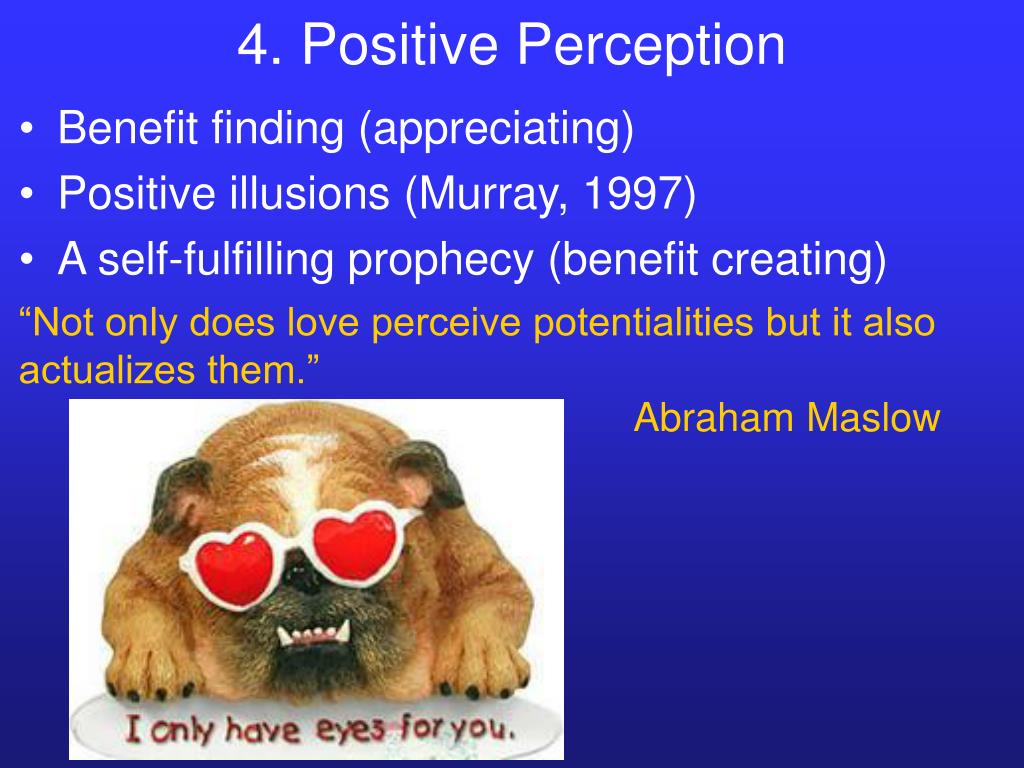 4. Positive Perception

• Benefit finding (appreciating)
• Positive illusions (Murray, 1997)
• A self-fulfilling prophecy (benefit creating)

“Not only does love perceive potentialities but it also actualizes them.”

Abraham Maslow

I only have eyes for you.